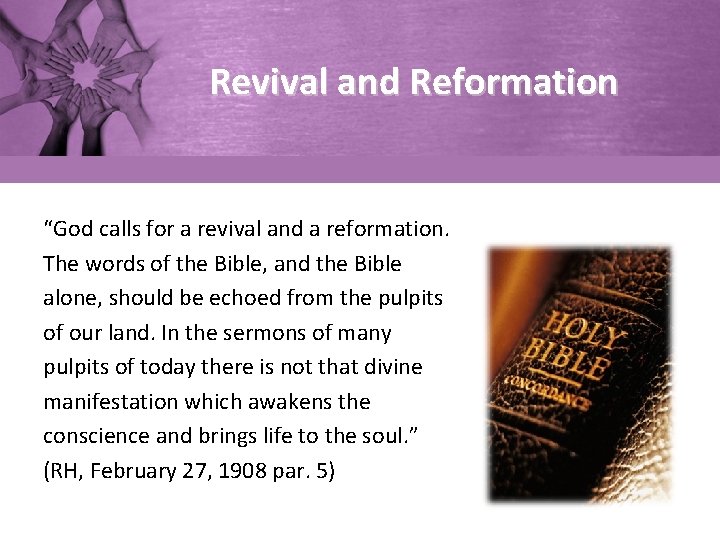 Revival and Reformation

"God calls for a revival and a reformation. The words of the Bible, and the Bible alone, should be echoed from the pulpits of our land. In the sermons of many pulpits of today there is not that divine manifestation which awakens the conscience and brings life to the soul." (RH, February 27, 1908 par. 5)

HOLY BIBLE
CONCORDANCE